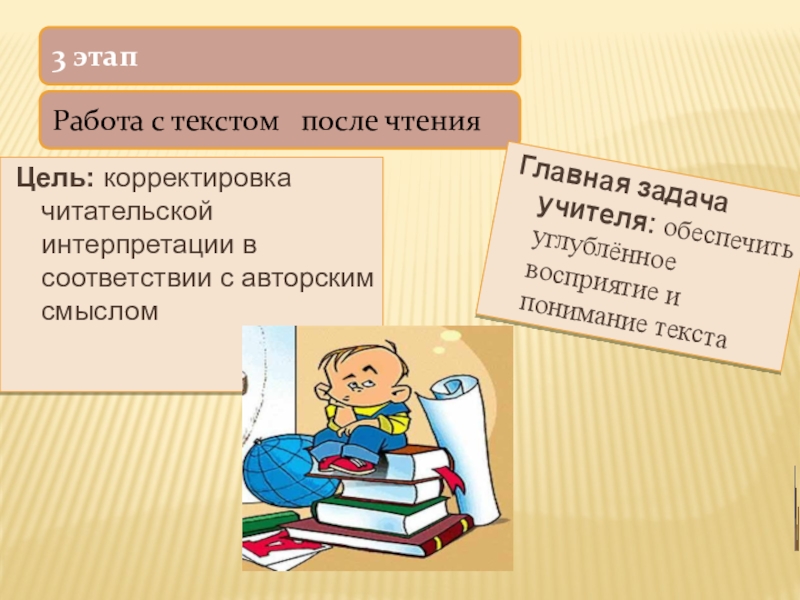 3 этап

Работа с текстом после чтения

Цель: корректировка читательской интерпретации в соответствии с авторским смыслом

Главная задача учителя: обеспечить углублённое восприятие и понимание текста